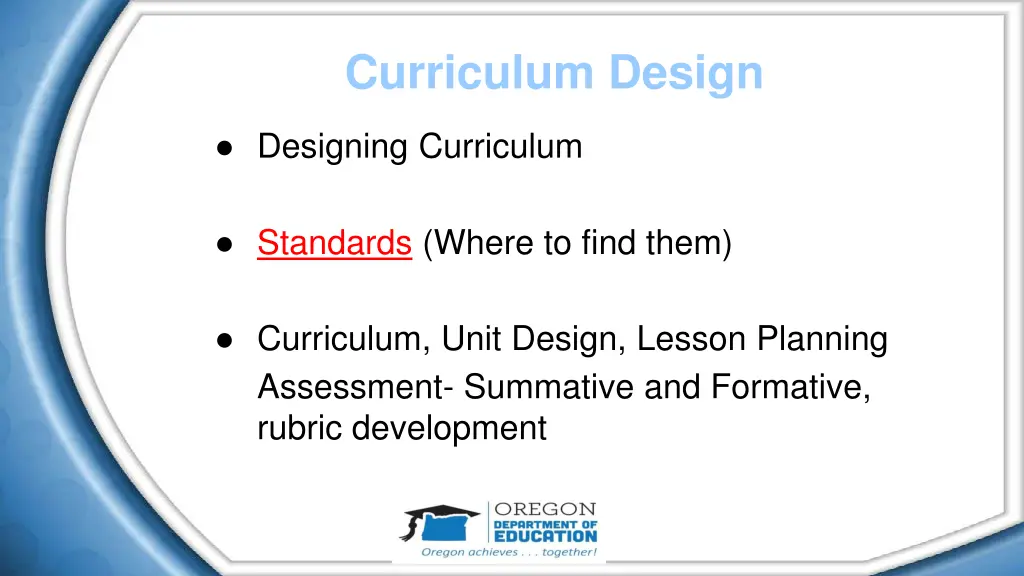 Curriculum Design

● Designing Curriculum

● Standards (Where to find them)

● Curriculum, Unit Design, Lesson Planning
Assessment- Summative and Formative, rubric development

OREGON
DEPARTMENT OF
EDUCATION
Oregon achieves . . . together!